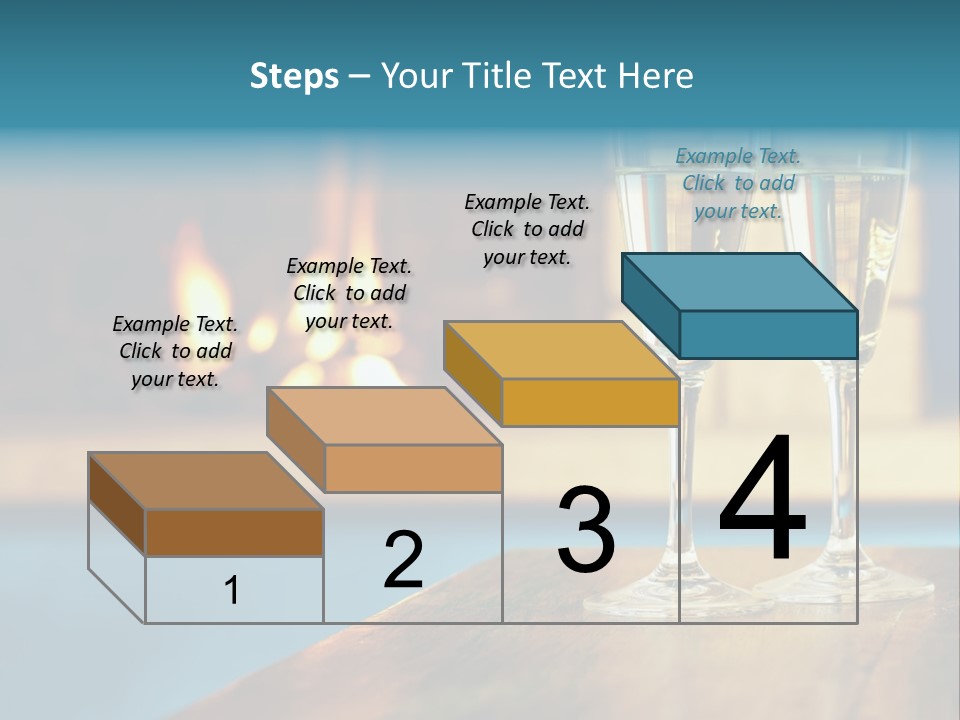 Steps – Your Title Text Here

Example Text. Click to add your text.

Example Text. Click to add your text.

Example Text. Click to add your text.

Example Text. Click to add your text.

1

2

3

4